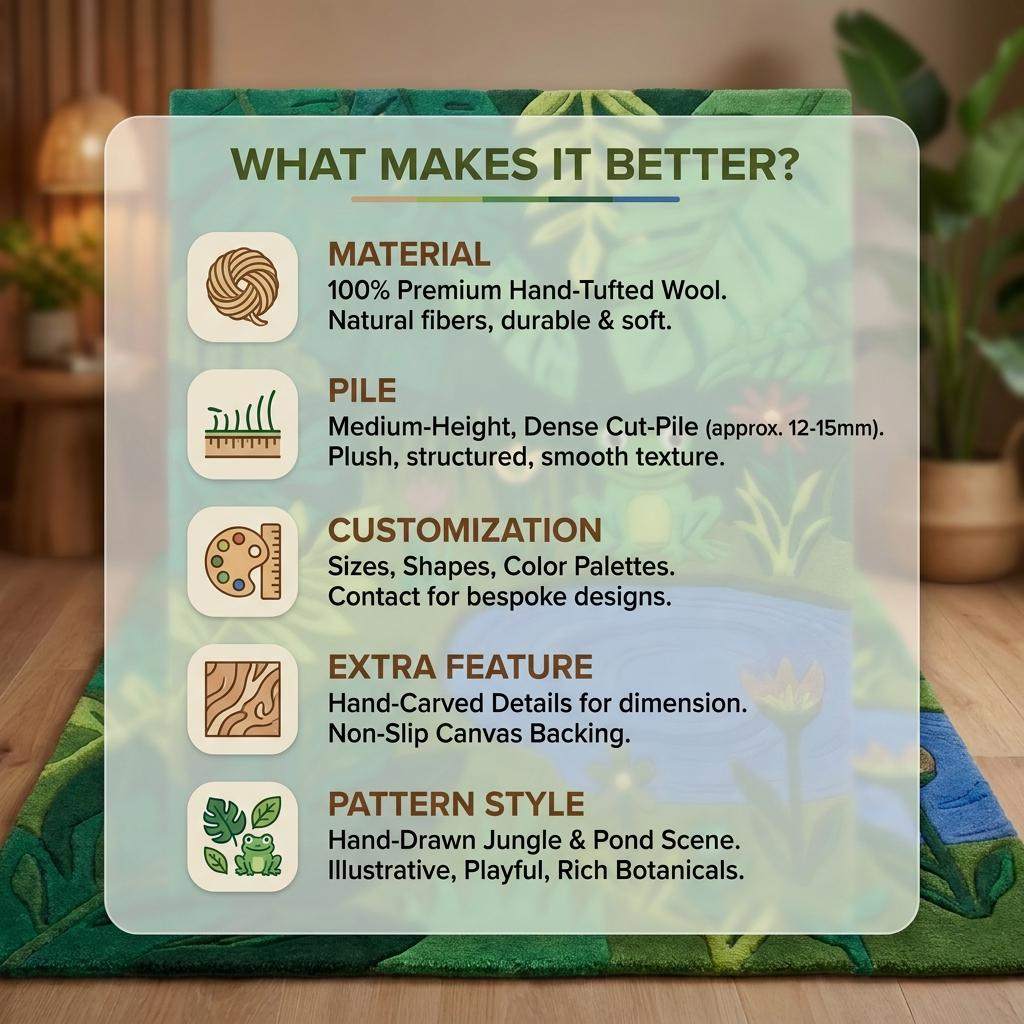 WHAT MAKES IT BETTER?

MATERIAL
100% Premium Hand-Tufted Wool.
Natural fibers, durable & soft.

PILE
Medium-Height, Dense Cut-Pile (approx. 12-15mm).
Plush, structured, smooth texture.

CUSTOMIZATION
Sizes, Shapes, Color Palettes.
Contact for bespoke designs.

EXTRA FEATURE
Hand-Carved Details for dimension.
Non-Slip Canvas Backing.

PATTERN STYLE
Hand-Drawn Jungle & Pond Scene.
Illustrative, Playful, Rich Botanicals.